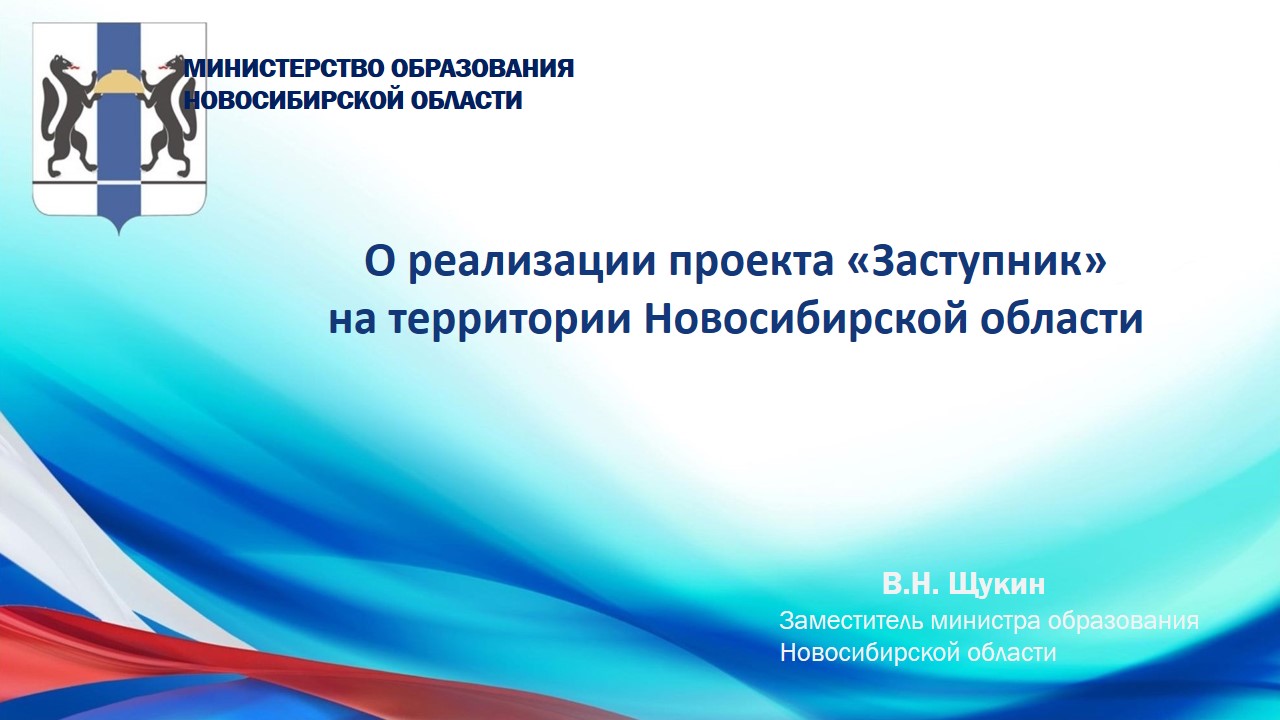 МИНИСТЕРСТВО ОБРАЗОВАНИЯ
НОВОСИБИРСКОЙ ОБЛАСТИ

О реализации проекта «Заступник»
на территории Новосибирской области

В.Н. Щукин
Заместитель министра образования
Новосибирской области